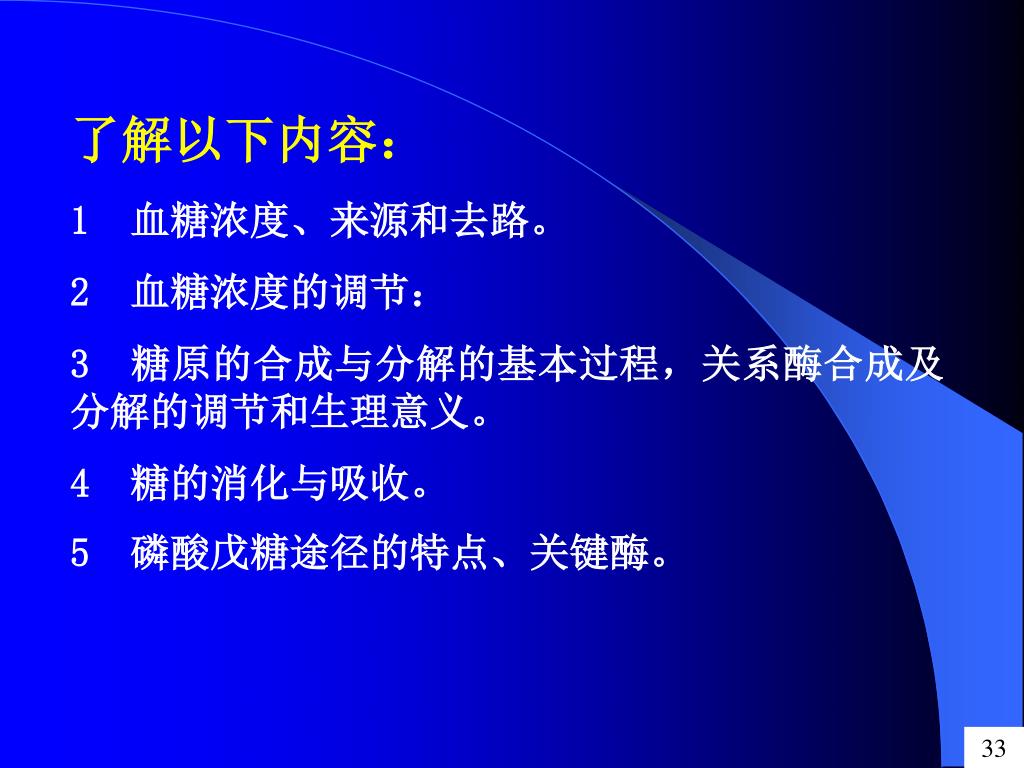 了解以下内容：

1　血糖浓度、来源和去路。

2　血糖浓度的调节：

3　糖原的合成与分解的基本过程，关系酶合成及分解的调节和生理意义。

4　糖的消化与吸收。

5　磷酸戊糖途径的特点、关键酶。

33